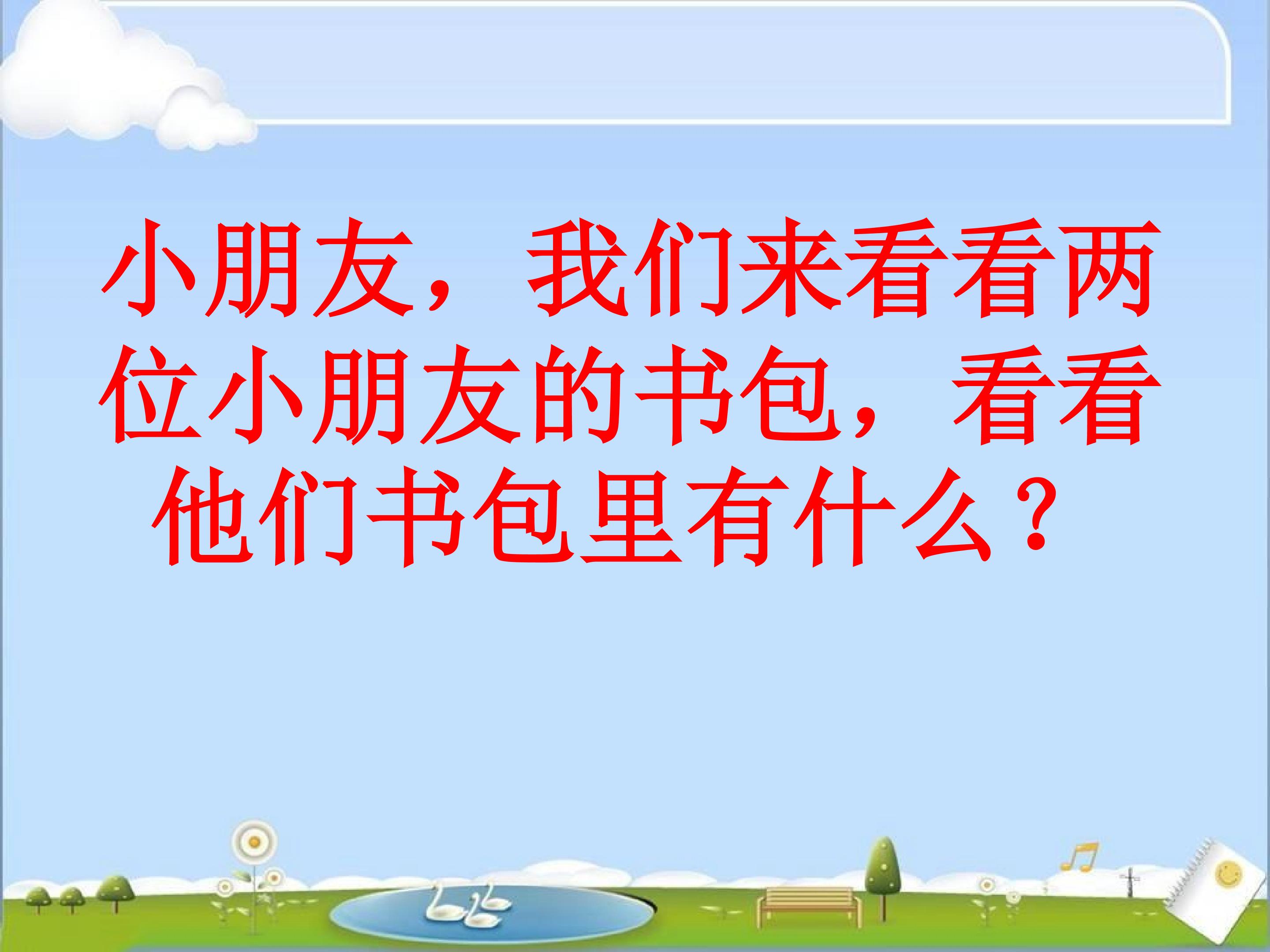 小朋友，我们来看看两位小朋友的书包，看看他们书包里有什么？